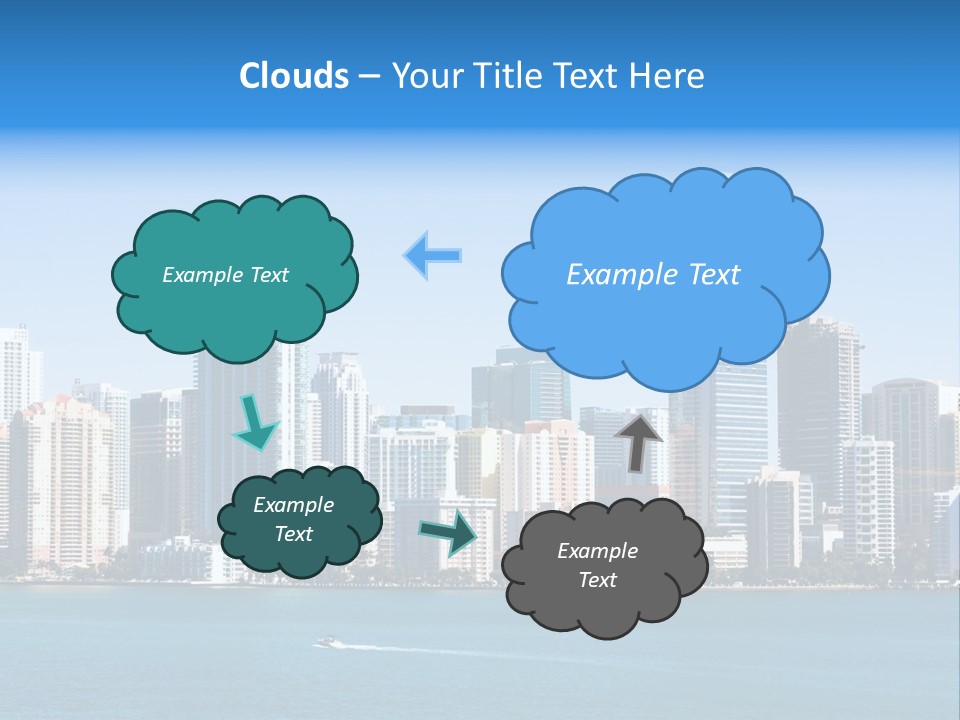 Clouds – Your Title Text Here

Example Text

Example Text

Example Text

Example Text